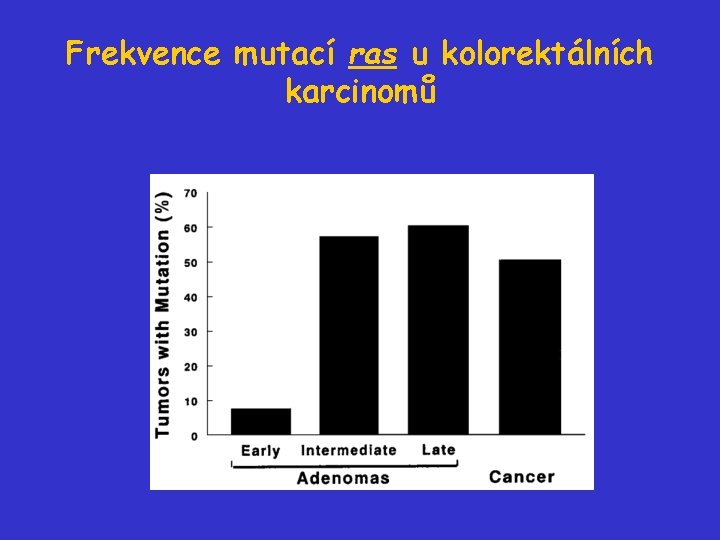 Frekvence mutací ras u kolorektálních karcinomů

Tumors with Mutation (%)

70
60
50
40
30
20
10
0

Early
Intermediate
Late
Adenomas
Cancer